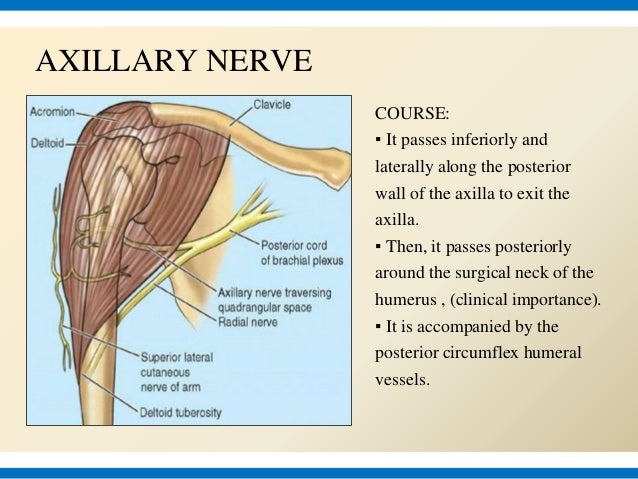 AXILLARY NERVE

Acromion
Deltoid
Clavicle
Posterior cord of brachial plexus
Axillary nerve traversing quadrangular space
Radial nerve
Superior lateral cutaneous nerve of arm
Deltoid tuberosity

COURSE:
▪ It passes inferiorly and laterally along the posterior wall of the axilla to exit the axilla.
▪ Then, it passes posteriorly around the surgical neck of the humerus , (clinical importance).
▪ It is accompanied by the posterior circumflex humeral vessels.